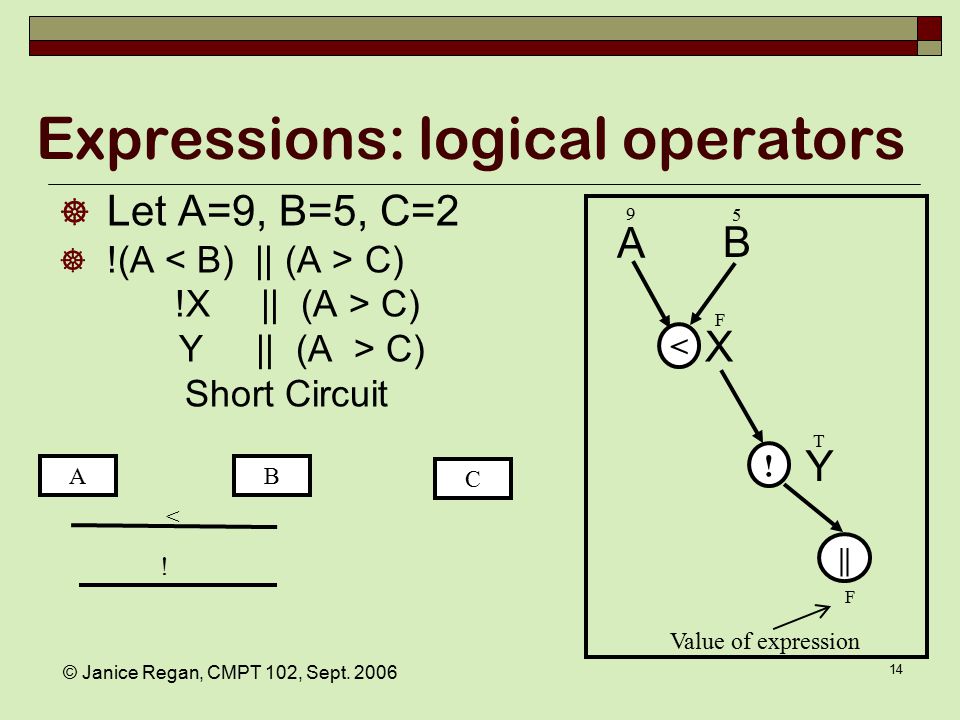 Expressions: logical operators

Let A=9, B=5, C=2

!(A < B) || (A > C)

!X || (A > C)

Y || (A > C)

Short Circuit

A

B

C

<

!

9

5

A

B

F

<

X

T

!

Y

||

F

Value of expression

© Janice Regan, CMPT 102, Sept. 2006

14